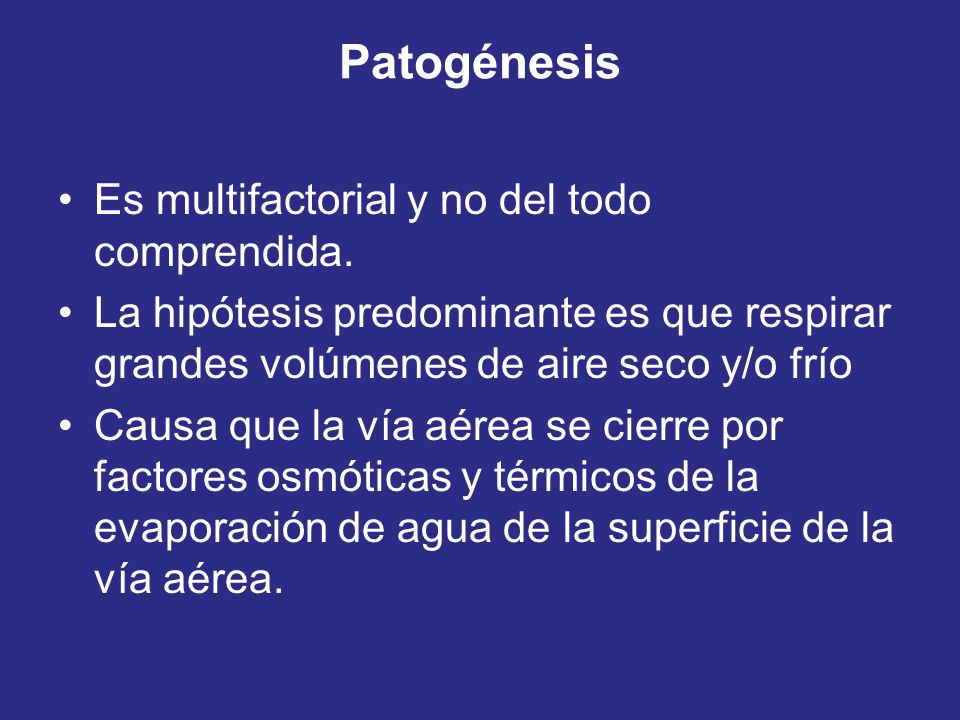 Patogénesis

• Es multifactorial y no del todo comprendida.
• La hipótesis predominante es que respirar grandes volúmenes de aire seco y/o frío
• Causa que la vía aérea se cierre por factores osmóticas y térmicos de la evaporación de agua de la superficie de la vía aérea.